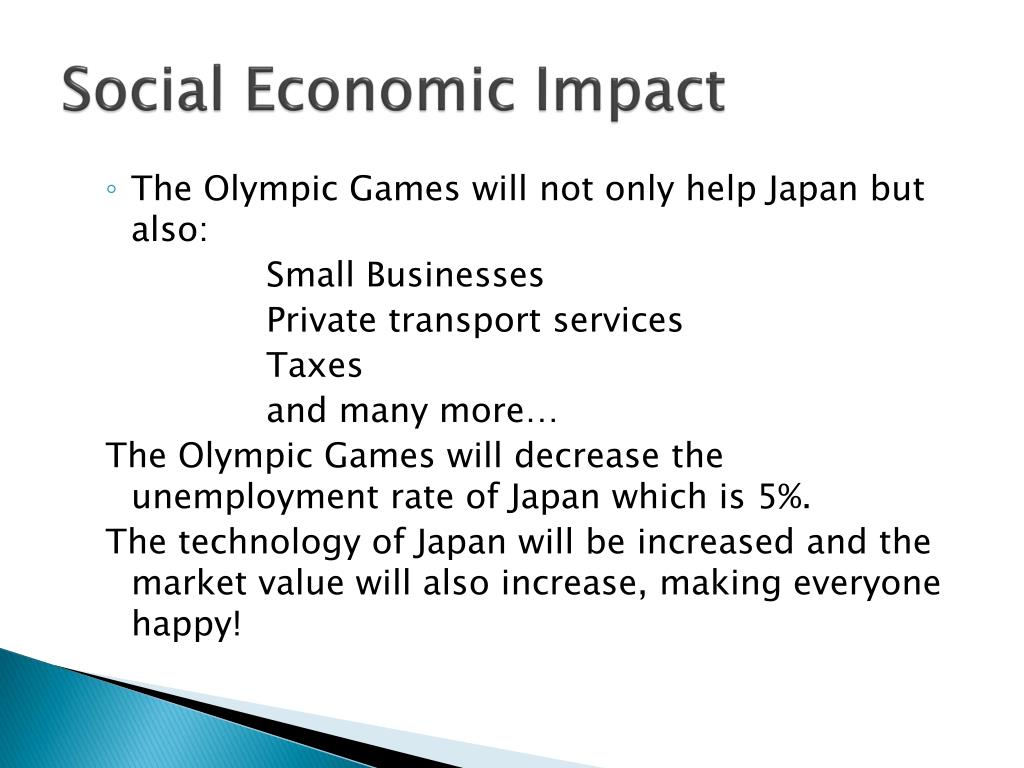 Social Economic Impact

◦ The Olympic Games will not only help Japan but also:

Small Businesses

Private transport services

Taxes

and many more…

The Olympic Games will decrease the unemployment rate of Japan which is 5%.

The technology of Japan will be increased and the market value will also increase, making everyone happy!